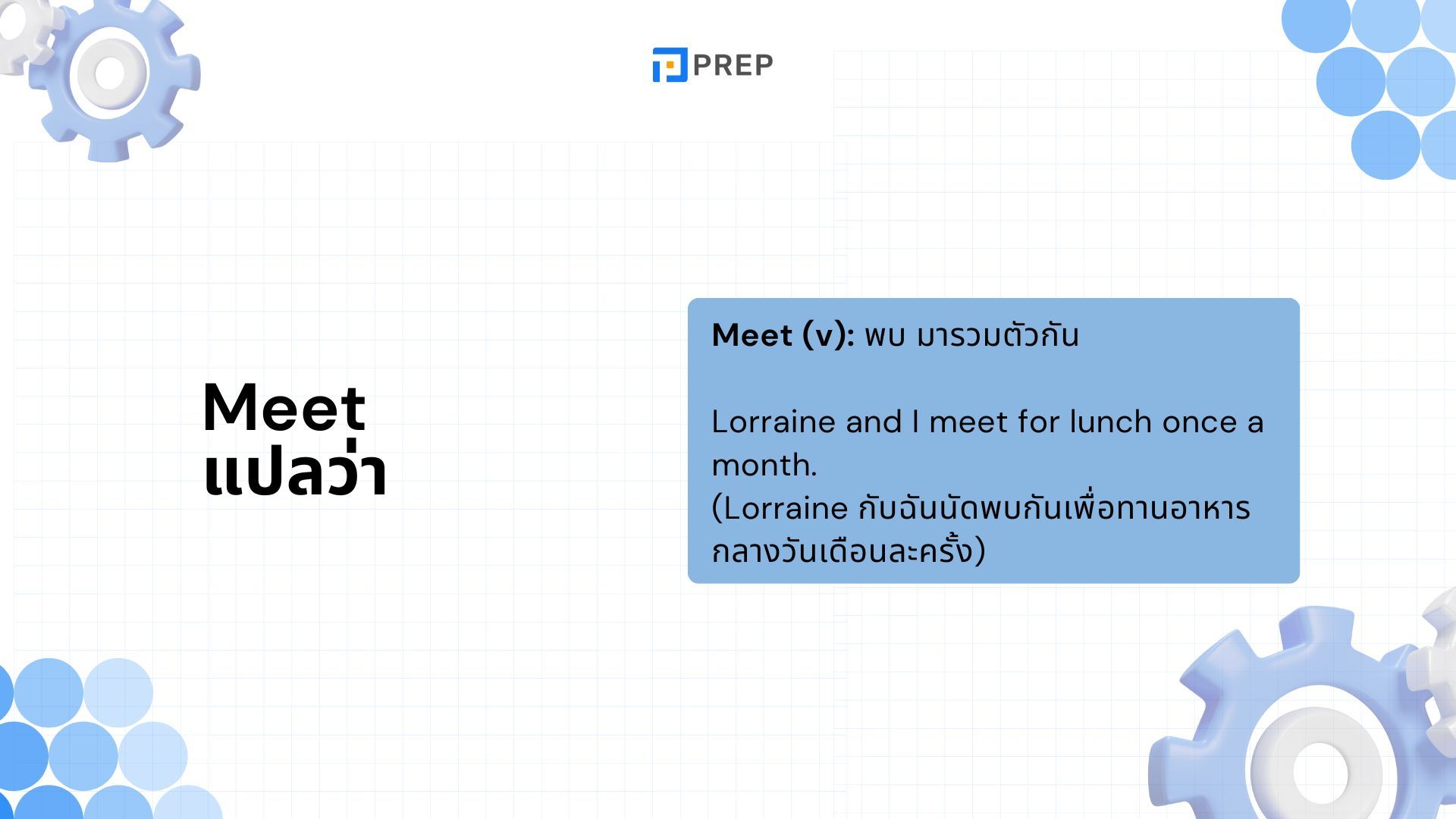 PREP

Meet
แปลว่า

Meet (v): พบ มารวมตัวกัน

Lorraine and I meet for lunch once a month.
(Lorraine กับฉันนัดพบกันเพื่อทานอาหารกลางวันเดือนละครั้ง)